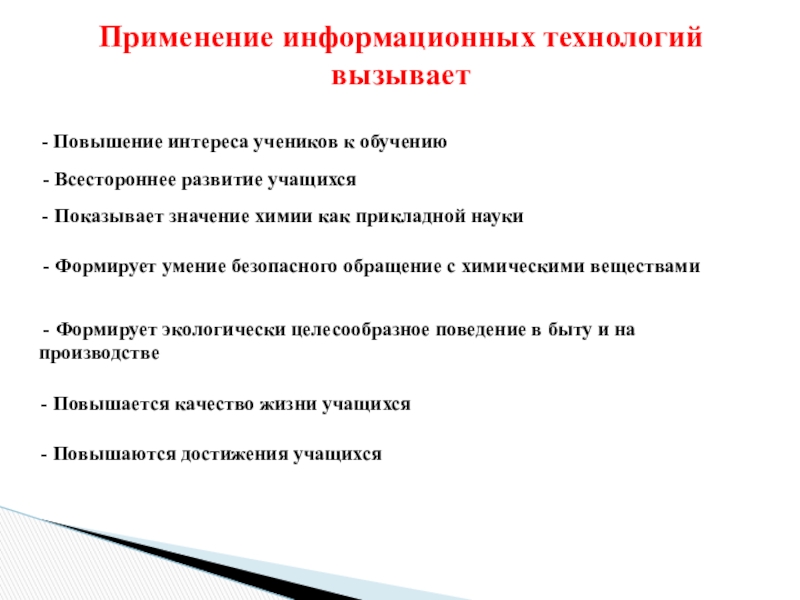 Применение информационных технологий вызывает

- Повышение интереса учеников к обучению

- Всестороннее развитие учащихся

- Показывает значение химии как прикладной науки

- Формирует умение безопасного обращение с химическими веществами

- Формирует экологически целесообразное поведение в быту и на производстве

- Повышается качество жизни учащихся

- Повышаются достижения учащихся